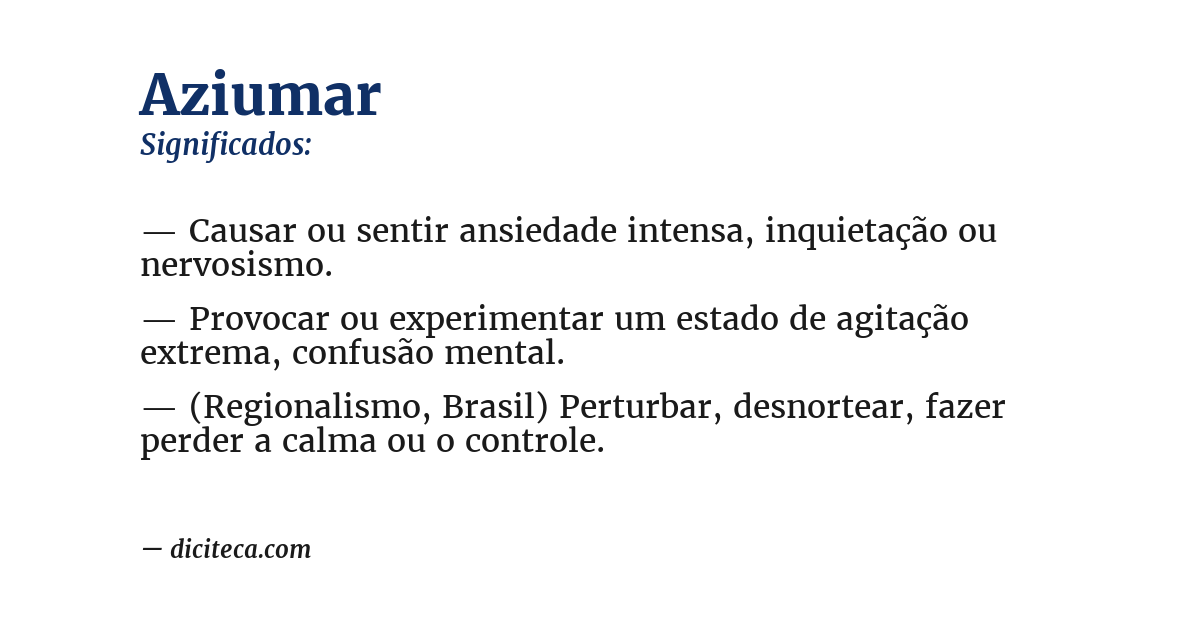 Aziumar
Significados:

— Causar ou sentir ansiedade intensa, inquietação ou nervosismo.

— Provocar ou experimentar um estado de agitação extrema, confusão mental.

— (Regionalismo, Brasil) Perturbar, desnortear, fazer perder a calma ou o controle.

— diciteca.com